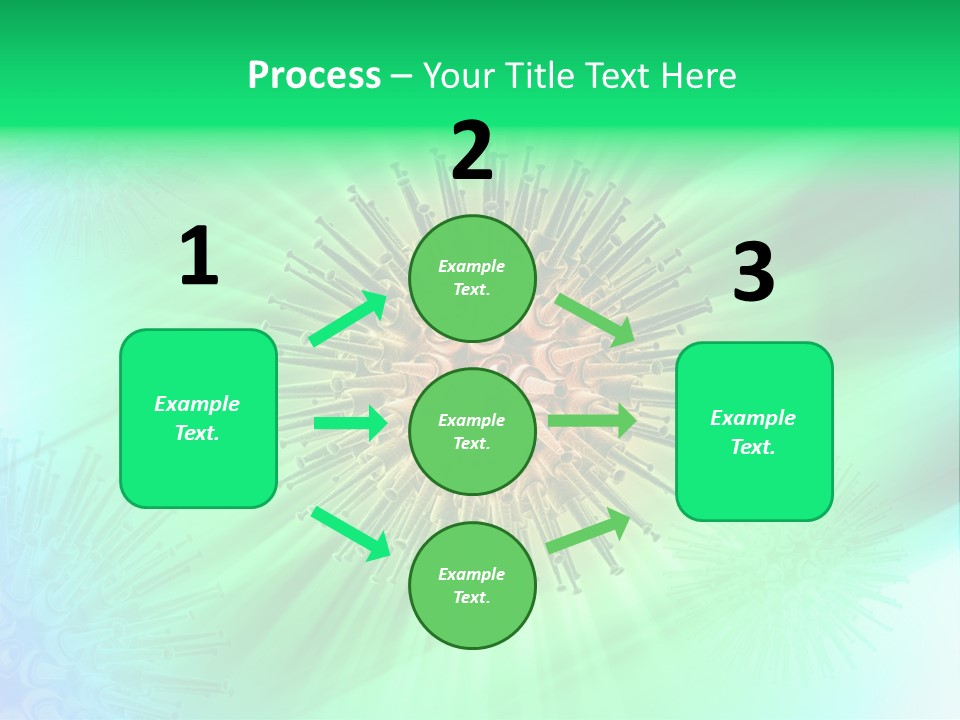 Process – Your Title Text Here

1

Example Text.

2

Example Text.

Example Text.

Example Text.

3

Example Text.